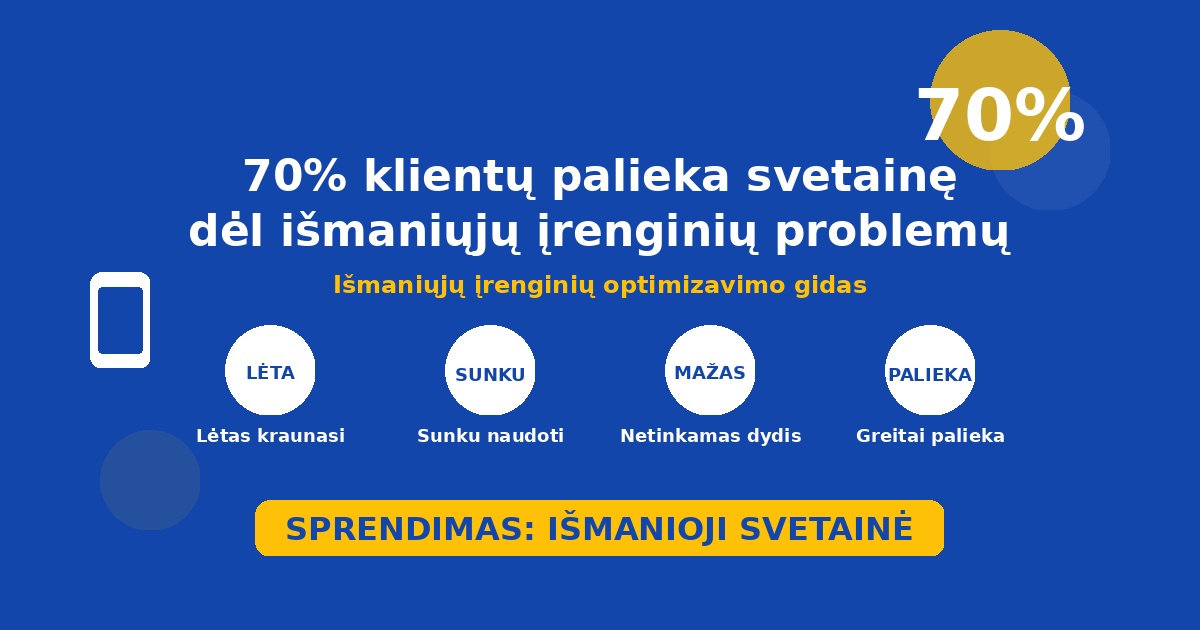 70%

70% klientų palieka svetainę dėl išmaniųjų įrenginių problemų

Išmaniųjų įrenginių optimizavimo gidas

LĖTA
Lėtas kraunasi

SUNKU
Sunku naudoti

MAŽAS
Netinkamas dydis

PALIEKA
Greitai palieka

SPRENDIMAS: IŠMANIOJI SVETAINĖ